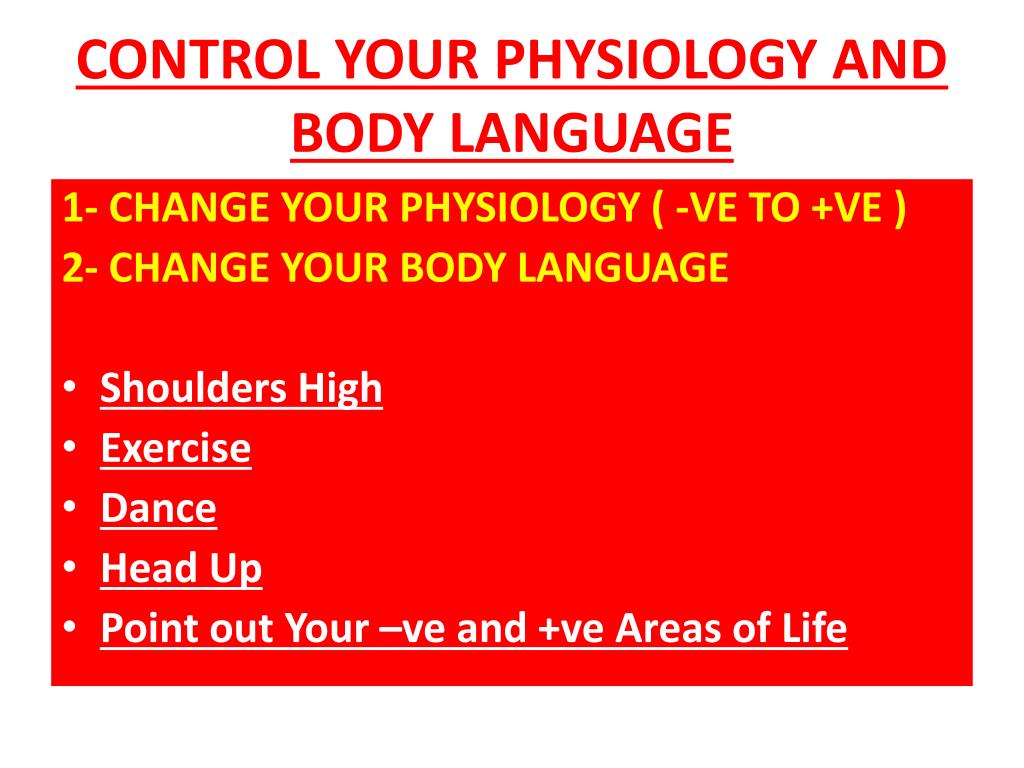 CONTROL YOUR PHYSIOLOGY AND BODY LANGUAGE

1- CHANGE YOUR PHYSIOLOGY ( -VE TO +VE )
2- CHANGE YOUR BODY LANGUAGE

• Shoulders High
• Exercise
• Dance
• Head Up
• Point out Your –ve and +ve Areas of Life